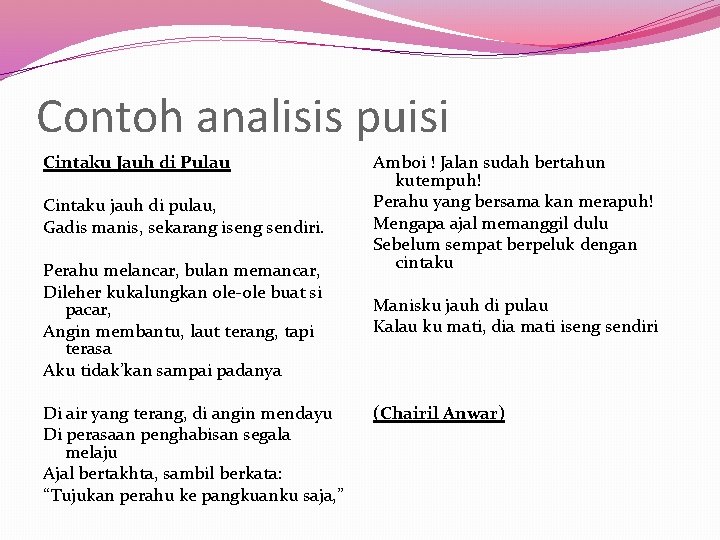 Contoh analisis puisi

Cintaku Jauh di Pulau

Cintaku jauh di pulau,
Gadis manis, sekarang iseng sendiri.

Perahu melancar, bulan memancar,
Dileher kukalungkan ole-ole buat si pacar,
Angin membantu, laut terang, tapi terasa
Aku tidak'kan sampai padanya

Di air yang terang, di angin mendayu
Di perasaan penghabisan segala melaju
Ajal bertakhta, sambil berkata:
"Tujukan perahu ke pangkuanku saja,"

Amboi ! Jalan sudah bertahun kutempuh!
Perahu yang bersama kan merapuh!
Mengapa ajal memanggil dulu
Sebelum sempat berpeluk dengan cintaku

Manisku jauh di pulau
Kalau ku mati, dia mati iseng sendiri

(Chairil Anwar)